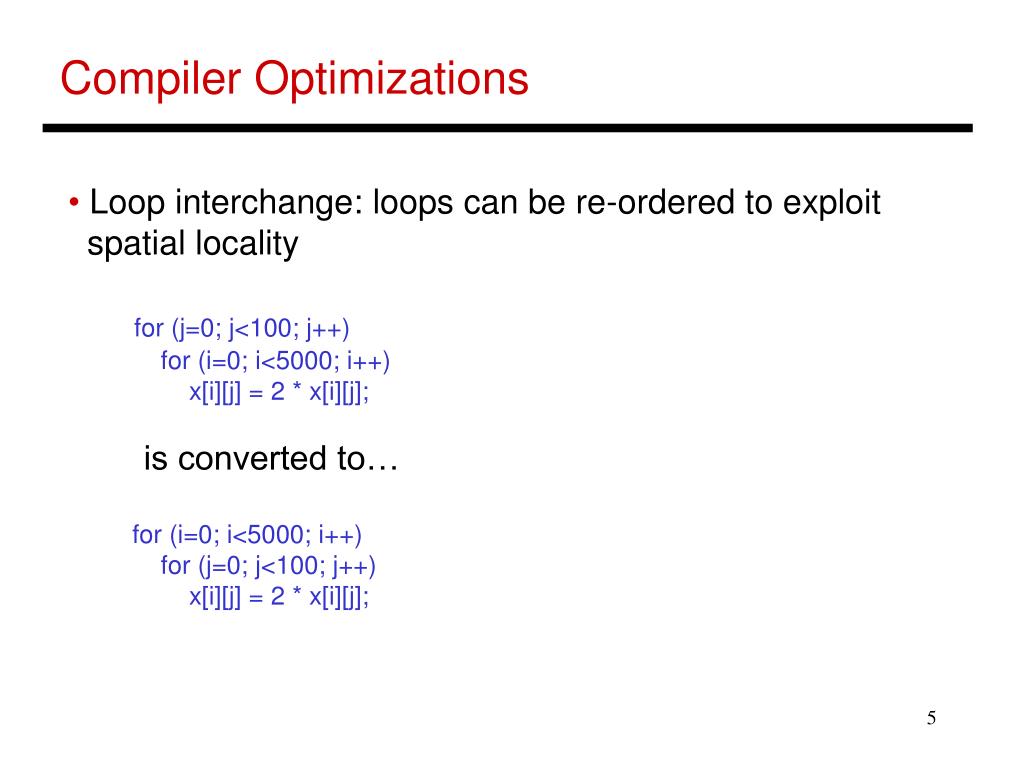 Compiler Optimizations

• Loop interchange: loops can be re-ordered to exploit spatial locality

for (j=0; j<100; j++)
for (i=0; i<5000; i++)
x[i][j] = 2 * x[i][j];

is converted to…

for (i=0; i<5000; i++)
for (j=0; j<100; j++)
x[i][j] = 2 * x[i][j];

5